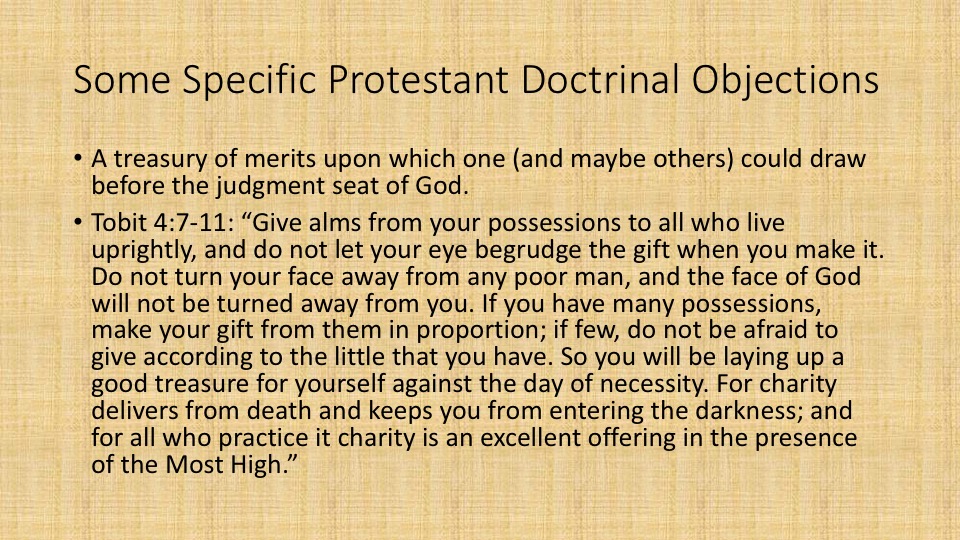 Some Specific Protestant Doctrinal Objections

• A treasury of merits upon which one (and maybe others) could draw before the judgment seat of God.

• Tobit 4:7-11: “Give alms from your possessions to all who live uprightly, and do not let your eye begrudge the gift when you make it. Do not turn your face away from any poor man, and the face of God will not be turned away from you. If you have many possessions, make your gift from them in proportion; if few, do not be afraid to give according to the little that you have. So you will be laying up a good treasure for yourself against the day of necessity. For charity delivers from death and keeps you from entering the darkness; and for all who practice it charity is an excellent offering in the presence of the Most High.”